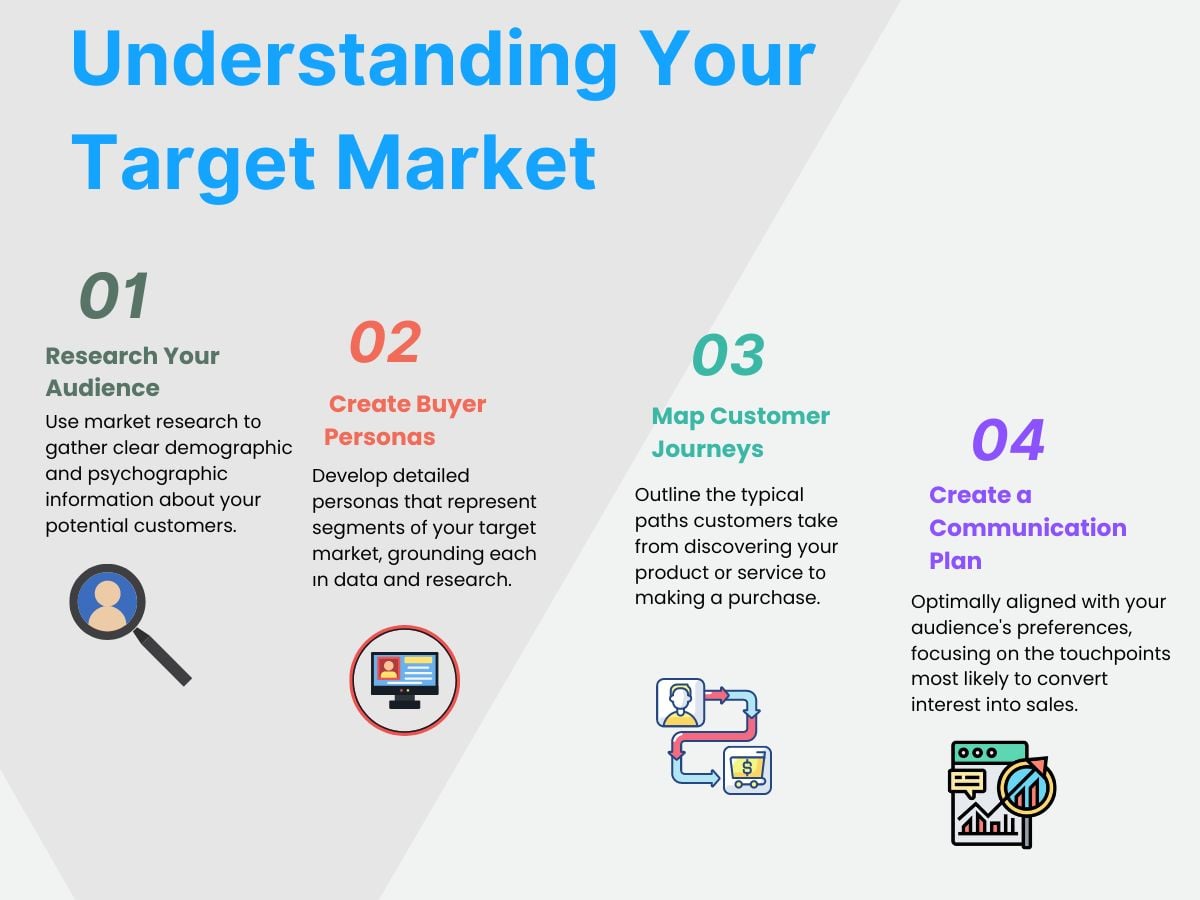 Understanding Your Target Market

01

Research Your Audience

Use market research to gather clear demographic and psychographic information about your potential customers.

02

Create Buyer Personas

Develop detailed personas that represent segments of your target market, grounding each in data and research.

03

Map Customer Journeys

Outline the typical paths customers take from discovering your product or service to making a purchase.

04

Create a Communication Plan

Optimally aligned with your audience's preferences, focusing on the touchpoints most likely to convert interest into sales.

$